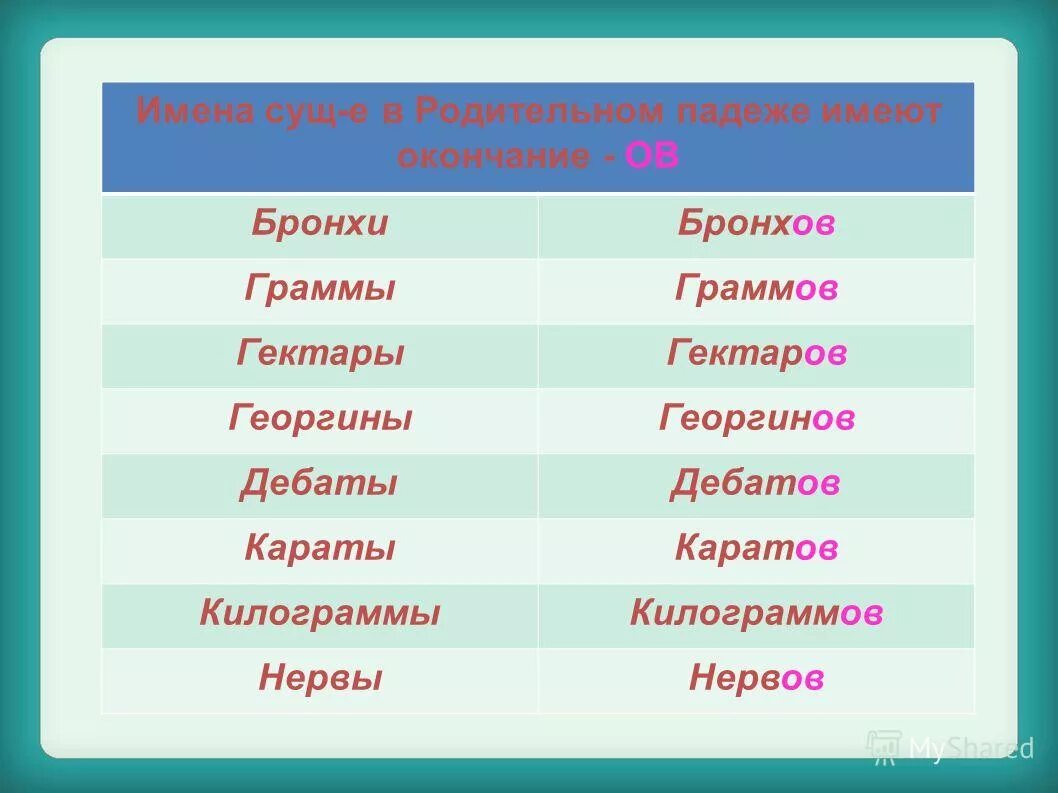 | Имена сущ-е в Родительном падеже имеют окончание - ОВ | |
|---|---|
| Бронхи | Бронхов |
| Граммы | Граммов |
| Гектары | Гектаров |
| Георгины | Георгинов |
| Дебаты | Дебатов |
| Караты | Каратов |
| Килограммы | Килограммов |
| Нервы | Нервов |

MyShared